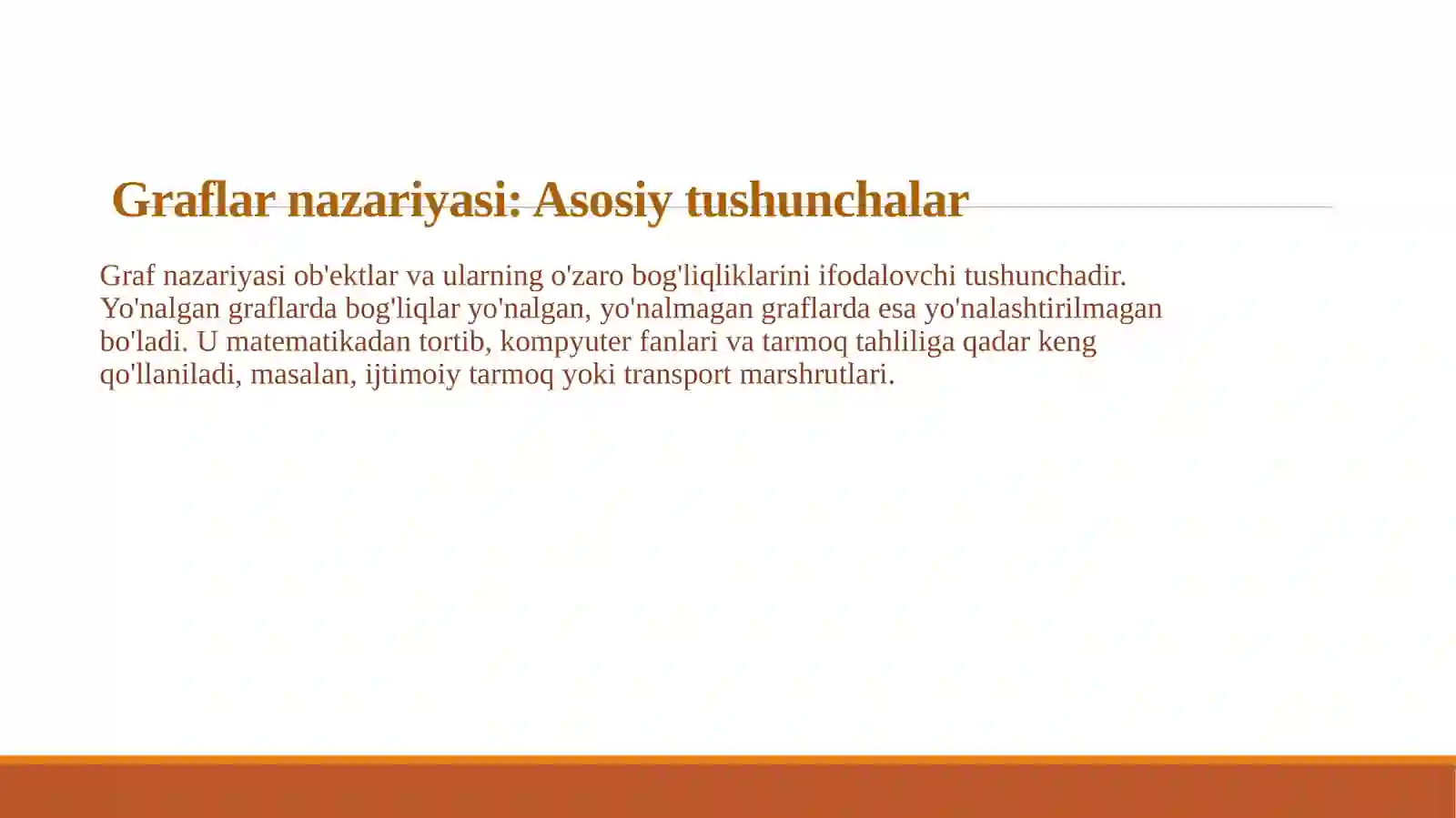 Graflar nazariyasi: Asosiy tushunchalar

Graf nazariyasi ob'ektlar va ularning o'zaro bog'liqliklarini ifodalovchi tushunchadir. Yo'nalgan graflarda bog'liqlar yo'nalgan, yo'nalmagan graflarda esa yo'nalashtirilmagan bo'ladi. U matematikadan tortib, kompyuter fanlari va tarmoq tahliliga qadar keng qo'llaniladi, masalan, ijtimoiy tarmoq yoki transport marshrutlari.